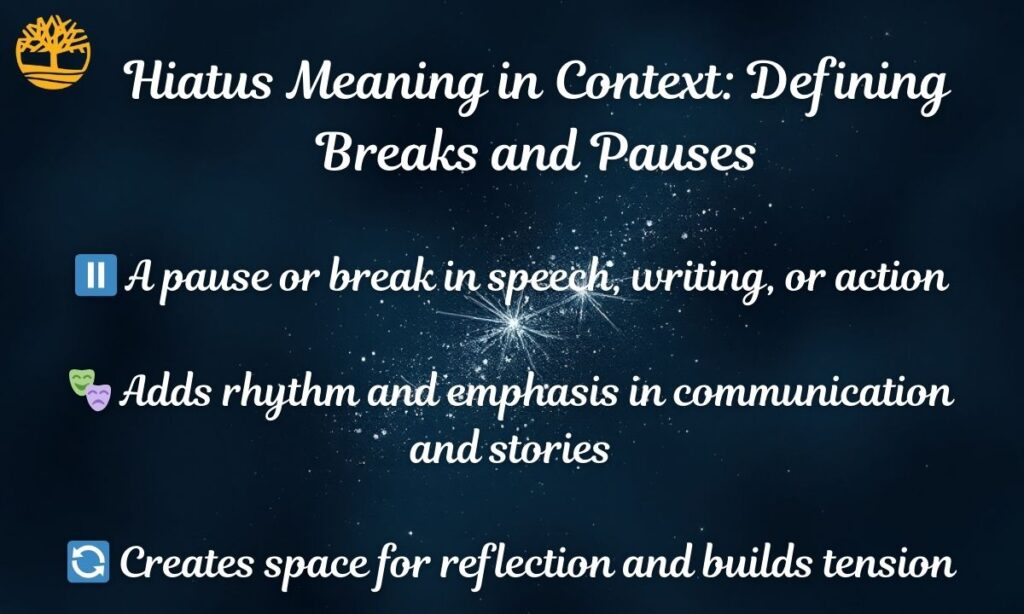 Hiatus Meaning in Context: Defining Breaks and Pauses

⏸️ A pause or break in speech, writing, or action

🎭 Adds rhythm and emphasis in communication and stories

🔄 Creates space for reflection and builds tension